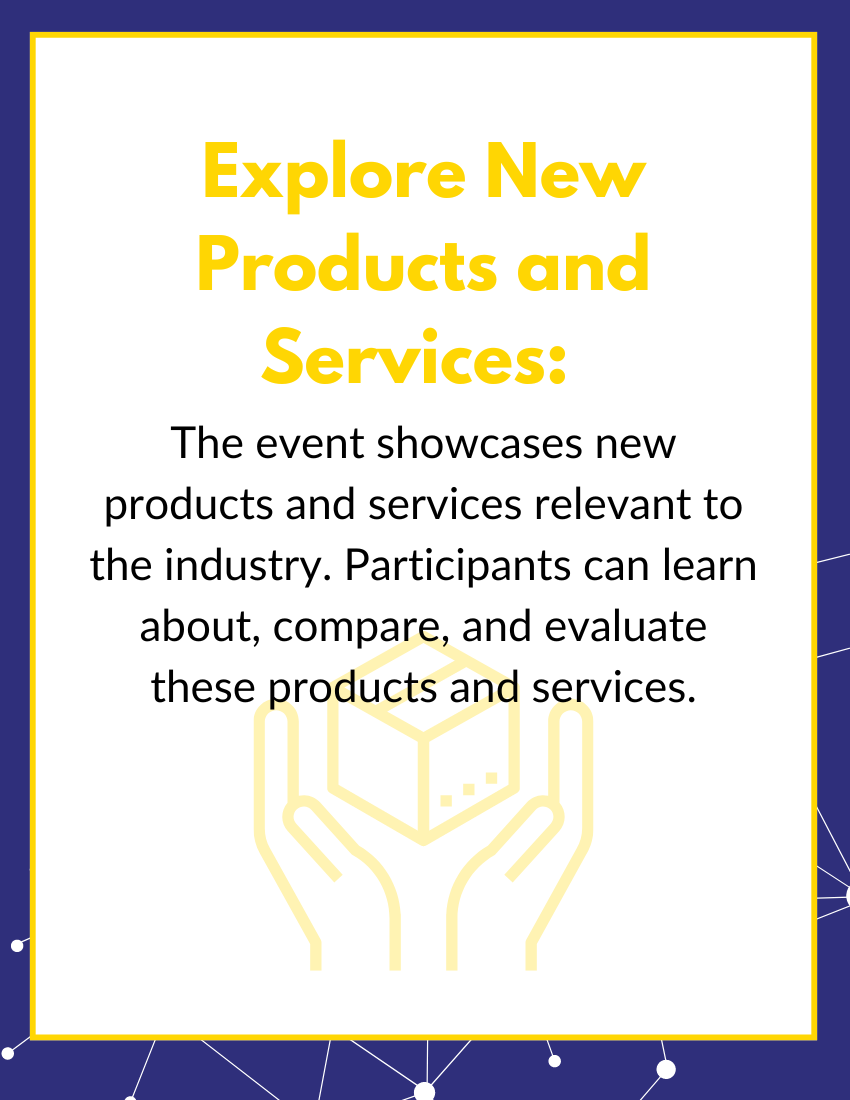 Explore New Products and Services:

The event showcases new products and services relevant to the industry. Participants can learn about, compare, and evaluate these products and services.